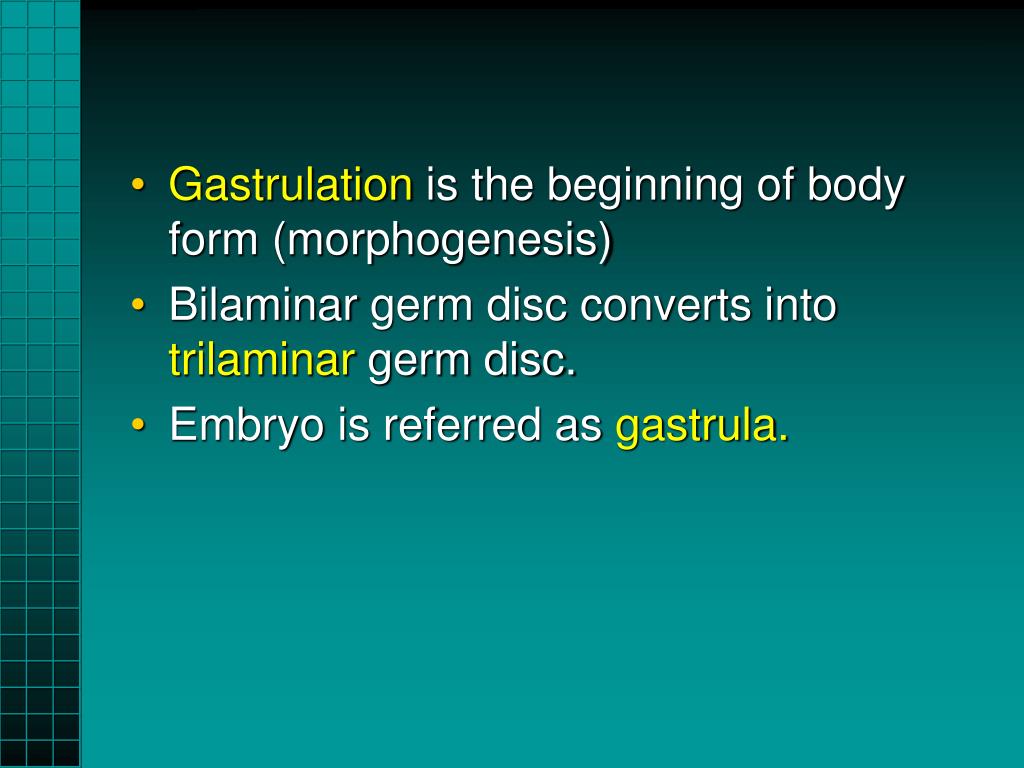 • Gastrulation is the beginning of body form (morphogenesis)
• Bilaminar germ disc converts into trilaminar germ disc.
• Embryo is referred as gastrula.